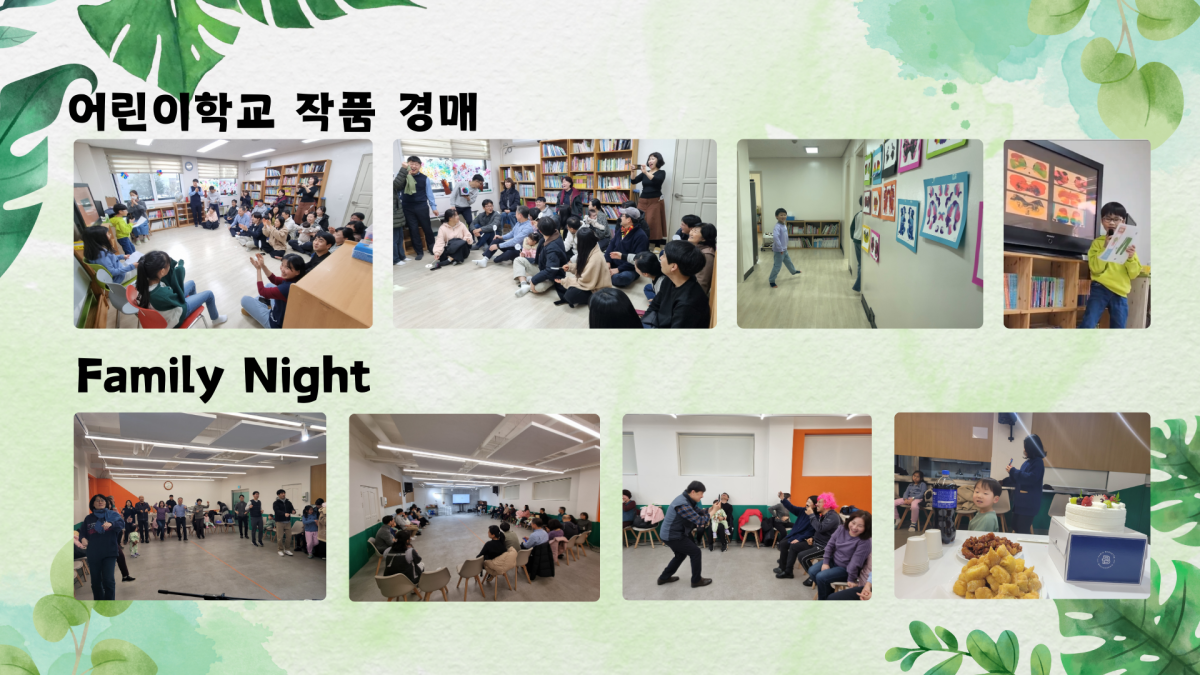 어린이학교 작품 경매

Family Night